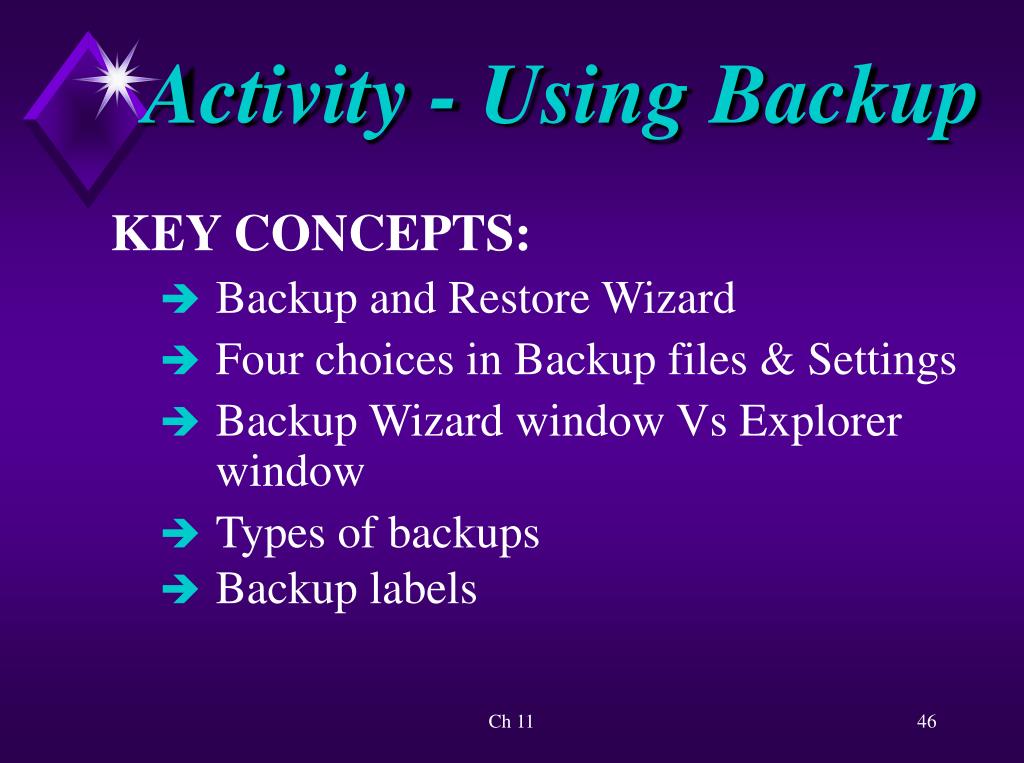 Activity - Using Backup

KEY CONCEPTS:

➔ Backup and Restore Wizard
➔ Four choices in Backup files & Settings
➔ Backup Wizard window Vs Explorer window
➔ Types of backups
➔ Backup labels

Ch 11

46